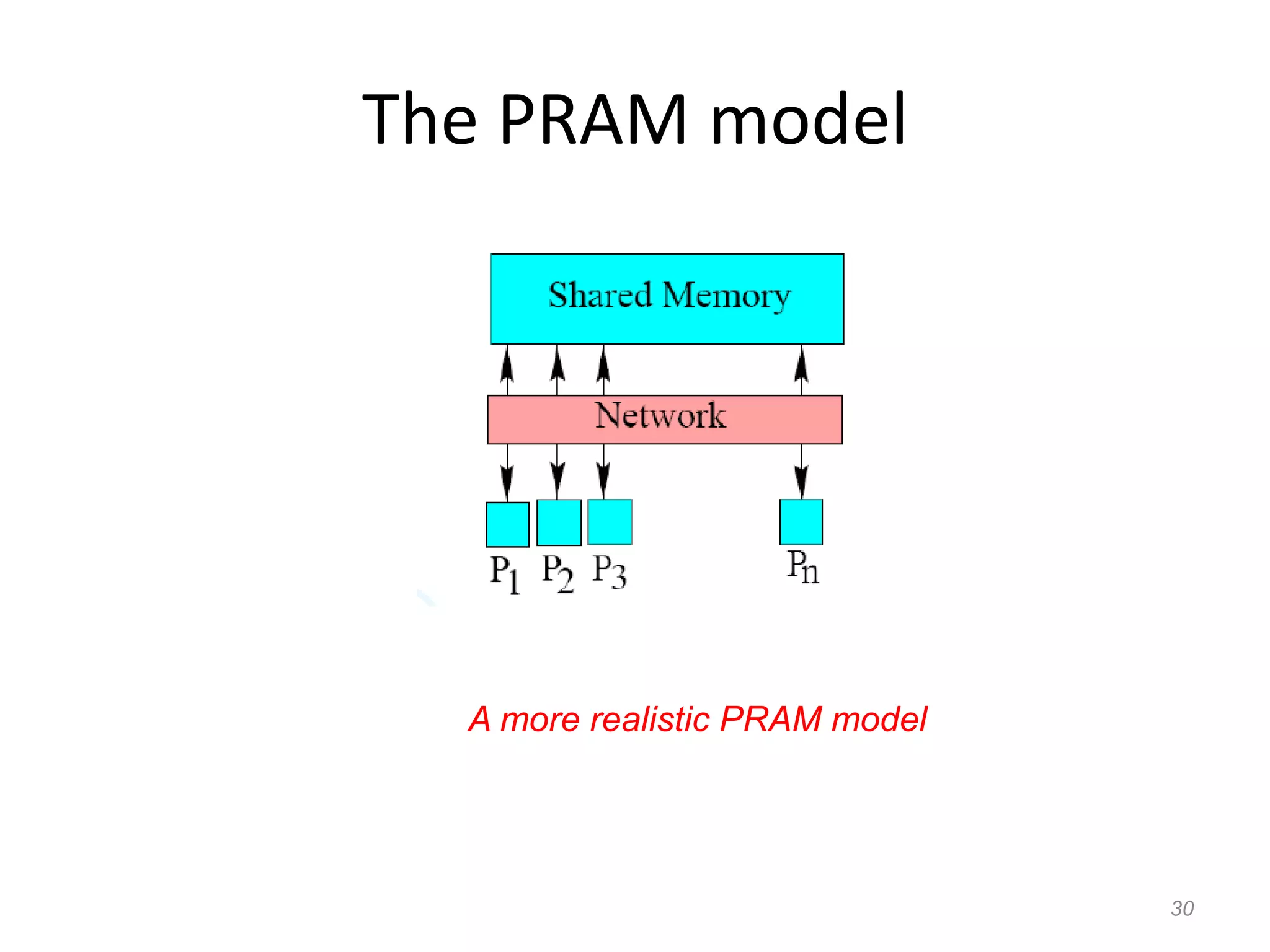 The PRAM model

Shared Memory

Network

$P_1$ $P_2$ $P_3$ $P_n$

A more realistic PRAM model

30